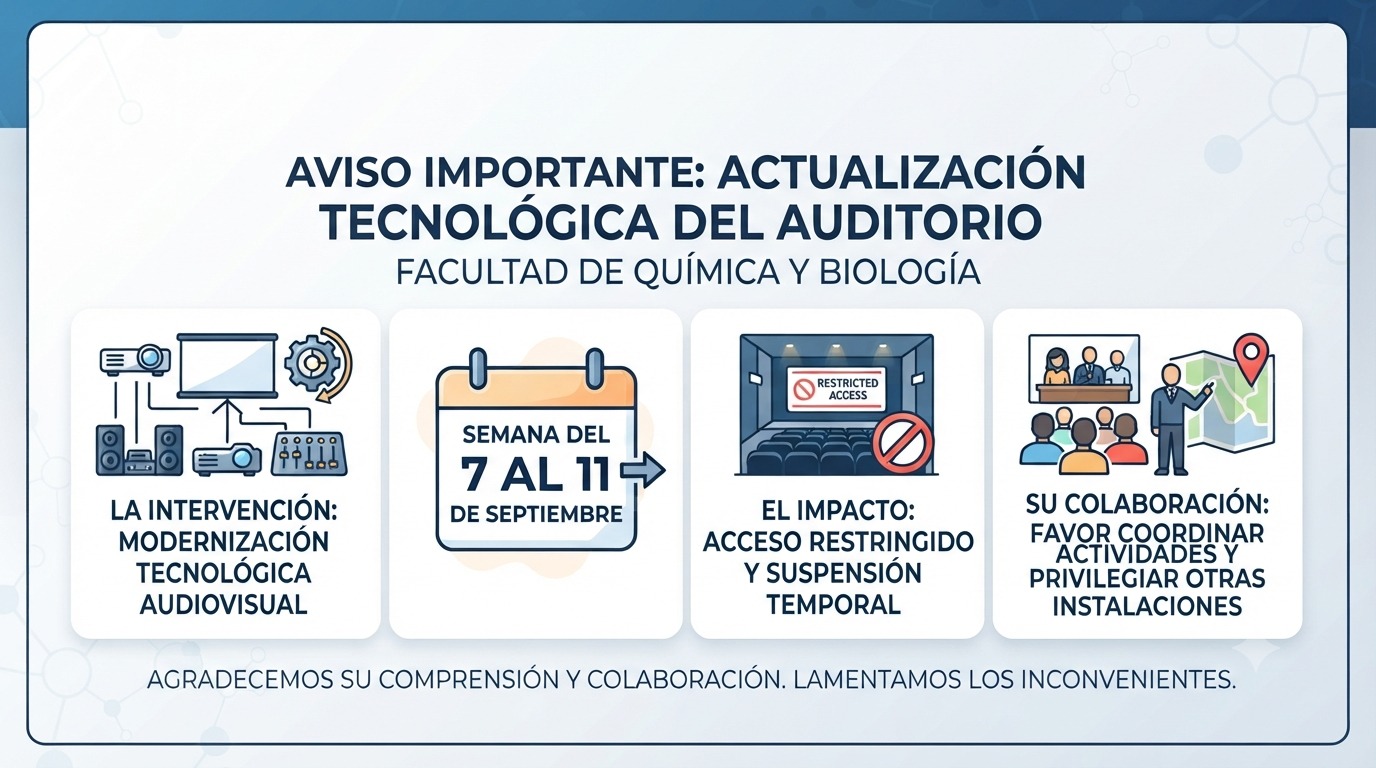 AVISO IMPORTANTE: ACTUALIZACIÓN TECNOLÓGICA DEL AUDITORIO
FACULTAD DE QUÍMICA Y BIOLOGÍA

LA INTERVENCIÓN: MODERNIZACIÓN TECNOLÓGICA AUDIOVISUAL

SEMANA DEL
7 AL 11
DE SEPTIEMBRE

RESTRICTED ACCESS

EL IMPACTO: ACCESO RESTRINGIDO Y SUSPENSIÓN TEMPORAL

SU COLABORACIÓN: FAVOR COORDINAR ACTIVIDADES Y PRIVILEGIAR OTRAS INSTALACIONES

AGRADECEMOS SU COMPRENSIÓN Y COLABORACIÓN. LAMENTAMOS LOS INCONVENIENTES.